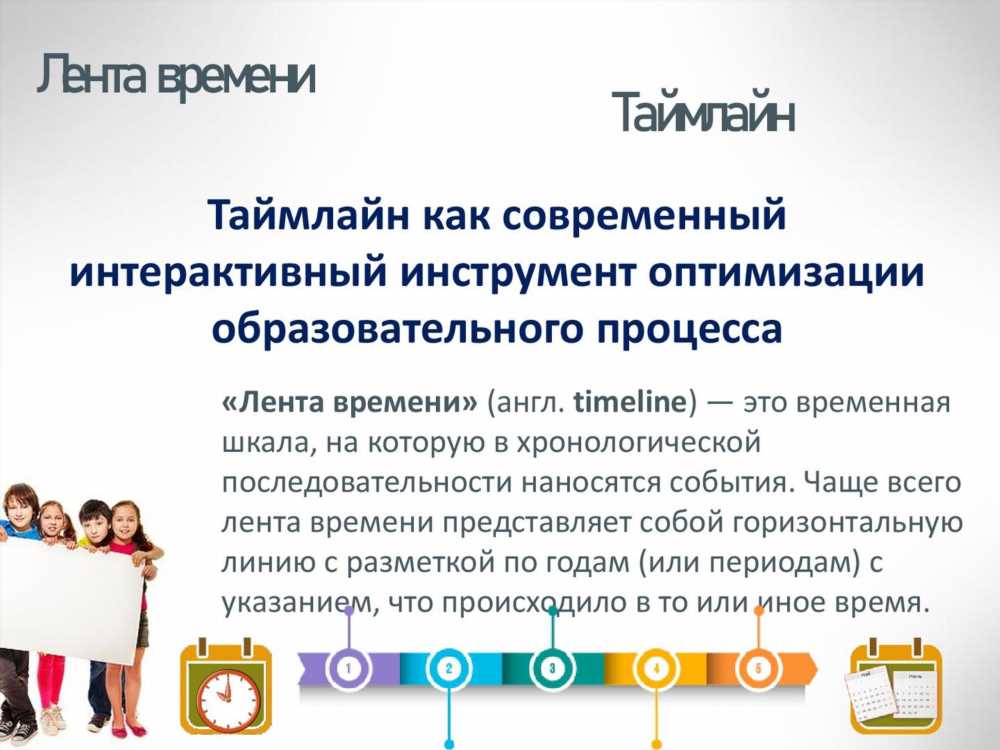 Лента времени

Таймлайн

Таймлайн как современный интерактивный инструмент оптимизации образовательного процесса

«Лента времени» (англ. timeline) — это временная шкала, на которую в хронологической последовательности наносятся события. Чаще всего лента времени представляет собой горизонтальную линию с разметкой по годам (или периодам) с указанием, что происходило в то или иное время.

1 2 3 4 5